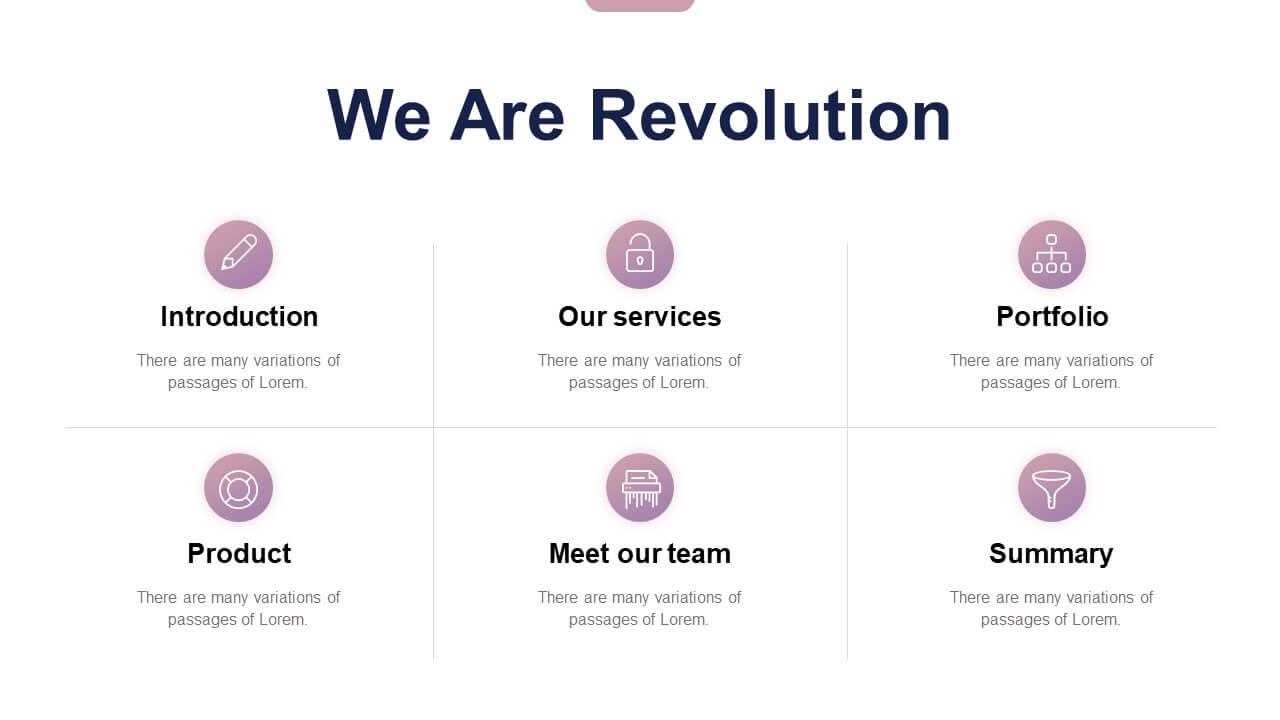 We Are Revolution

Introduction

There are many variations of passages of Lorem.

Our services

There are many variations of passages of Lorem.

Portfolio

There are many variations of passages of Lorem.

Product

There are many variations of passages of Lorem.

Meet our team

There are many variations of passages of Lorem.

Summary

There are many variations of passages of Lorem.